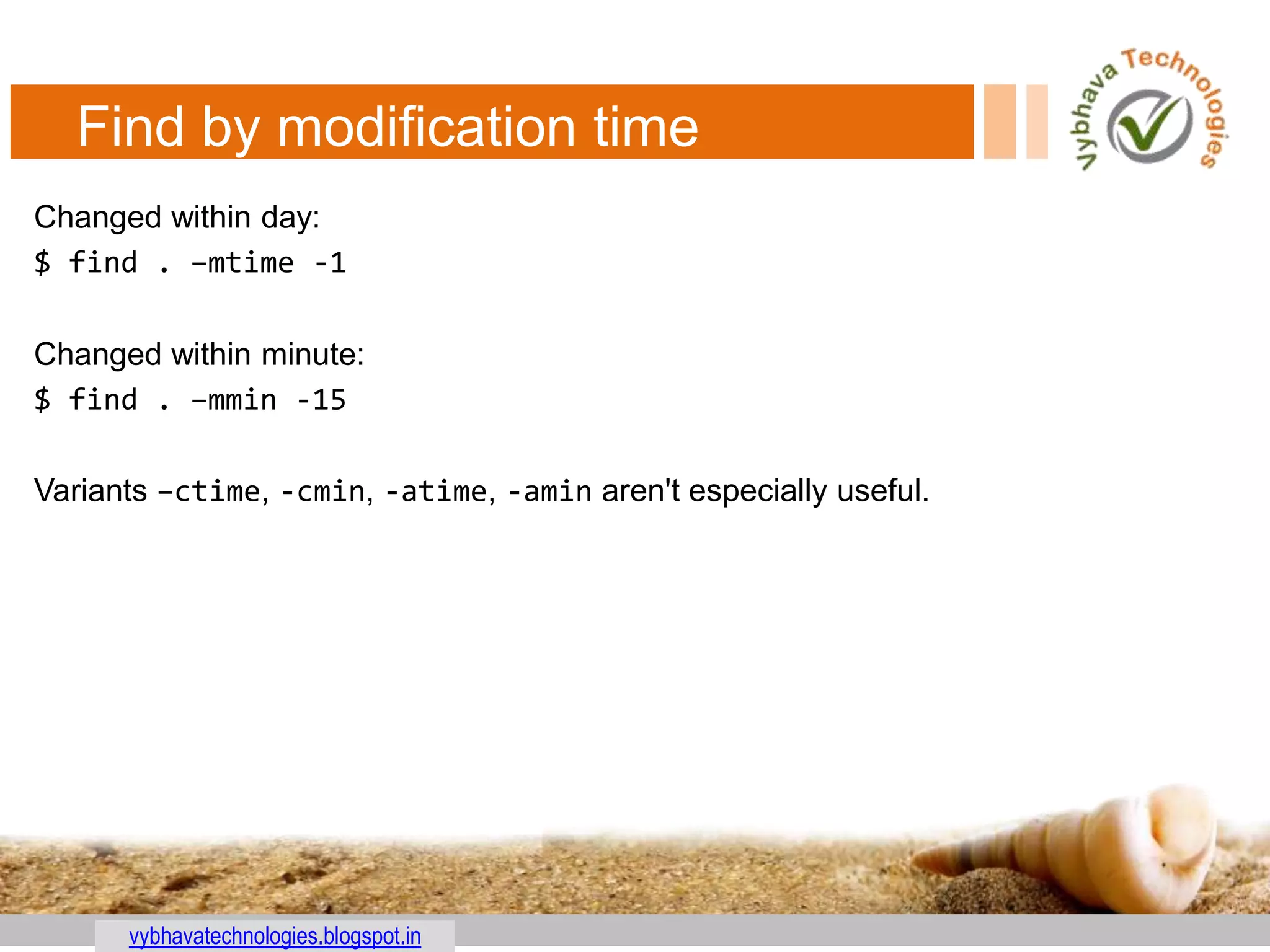 Find by modification time

Vybhava Technologies

Changed within day:
$ find . –mtime -1

Changed within minute:
$ find . –mmin -15

Variants –ctime, -cmin, -atime, -amin aren't especially useful.

vybhavatechnologies.blogspot.in